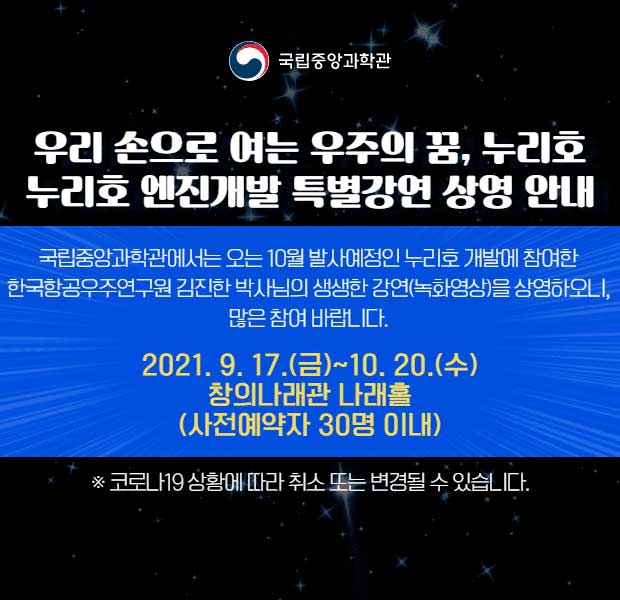 국립중앙과학관

우리 손으로 여는 우주의 꿈, 누리호
누리호 엔진개발 특별강연 상영 안내

국립중앙과학관에서는 오는 10월 발사예정인 누리호 개발에 참여한 한국항공우주연구원 김진한 박사님의 생생한 강연(녹화영상)을 상영하오니, 많은 참여 바랍니다.

2021. 9. 17.(금)~10. 20.(수)
창의나래관 나래홀
(사전예약자 30명 이내)

※ 코로나19 상황에 따라 취소 또는 변경될 수 있습니다.